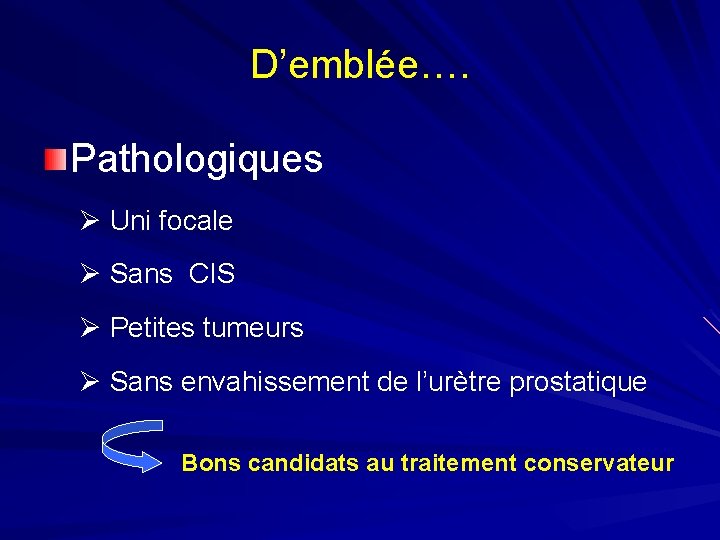 D’emblée….

Pathologiques

➢ Uni focale

➢ Sans CIS

➢ Petites tumeurs

➢ Sans envahissement de l’urètre prostatique

Bons candidats au traitement conservateur